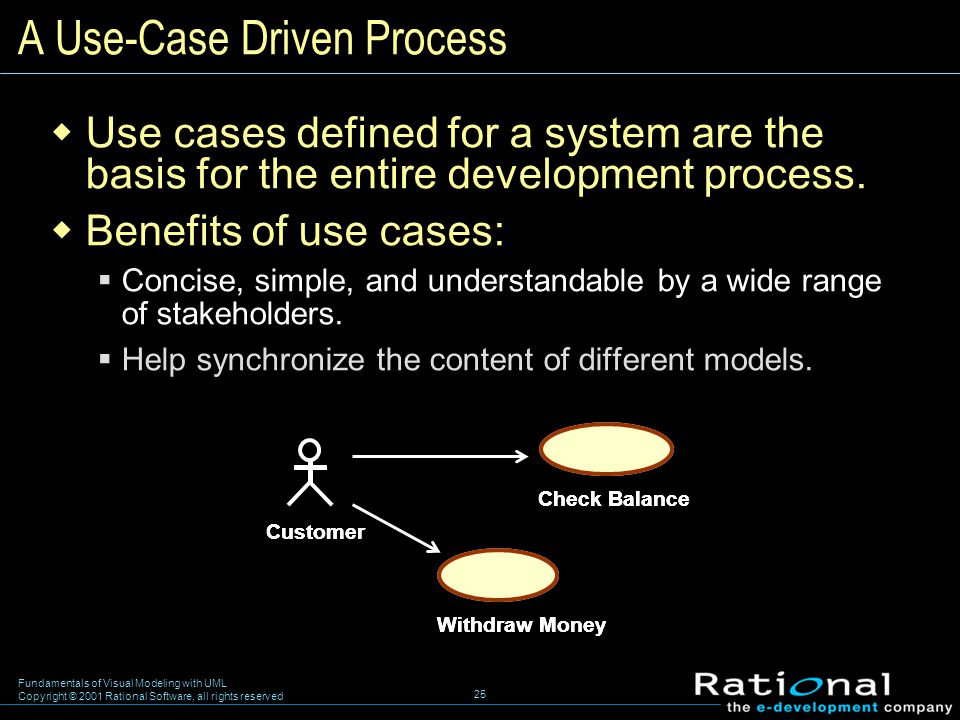 A Use-Case Driven Process

Use cases defined for a system are the basis for the entire development process.

Benefits of use cases:

Concise, simple, and understandable by a wide range of stakeholders.

Help synchronize the content of different models.

Customer

Check Balance

Withdraw Money

Fundamentals of Visual Modeling with UML
Copyright © 2001 Rational Software, all rights reserved

25

Rational
the e-development company